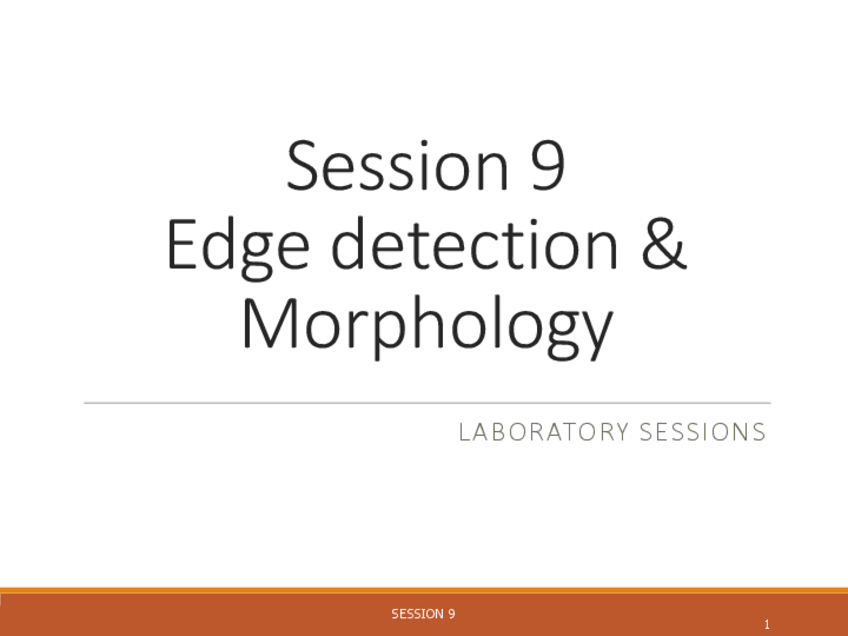 Session 9
Edge detection & Morphology

LABORATORY SESSIONS

SESSION 9

1